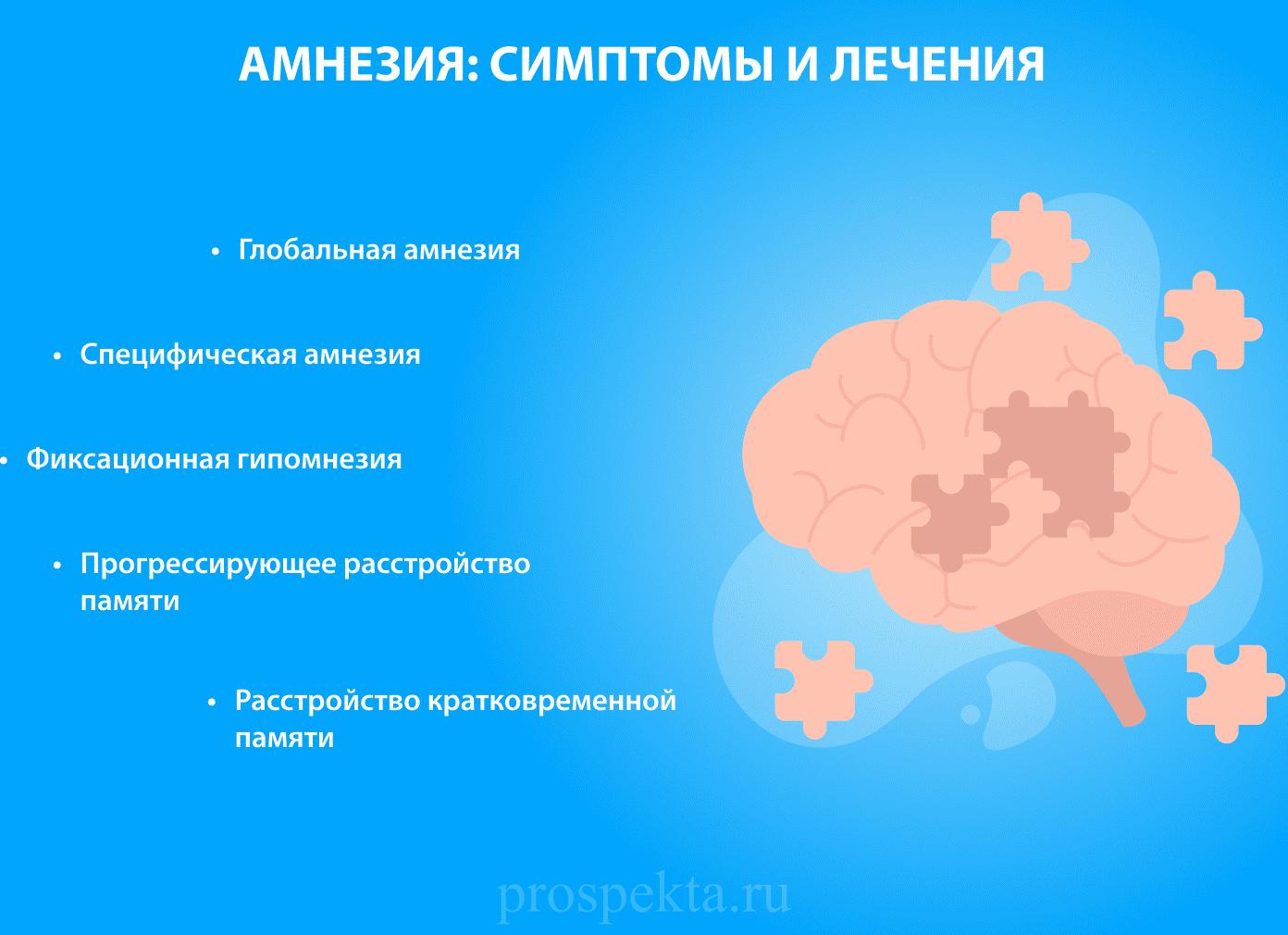 АМНЕЗИЯ: СИМПТОМЫ И ЛЕЧЕНИЯ

• Глобальная амнезия

• Специфическая амнезия

• Фиксационная гипомнезия

• Прогрессирующее расстройство памяти

• Расстройство кратковременной памяти

prospekta.ru